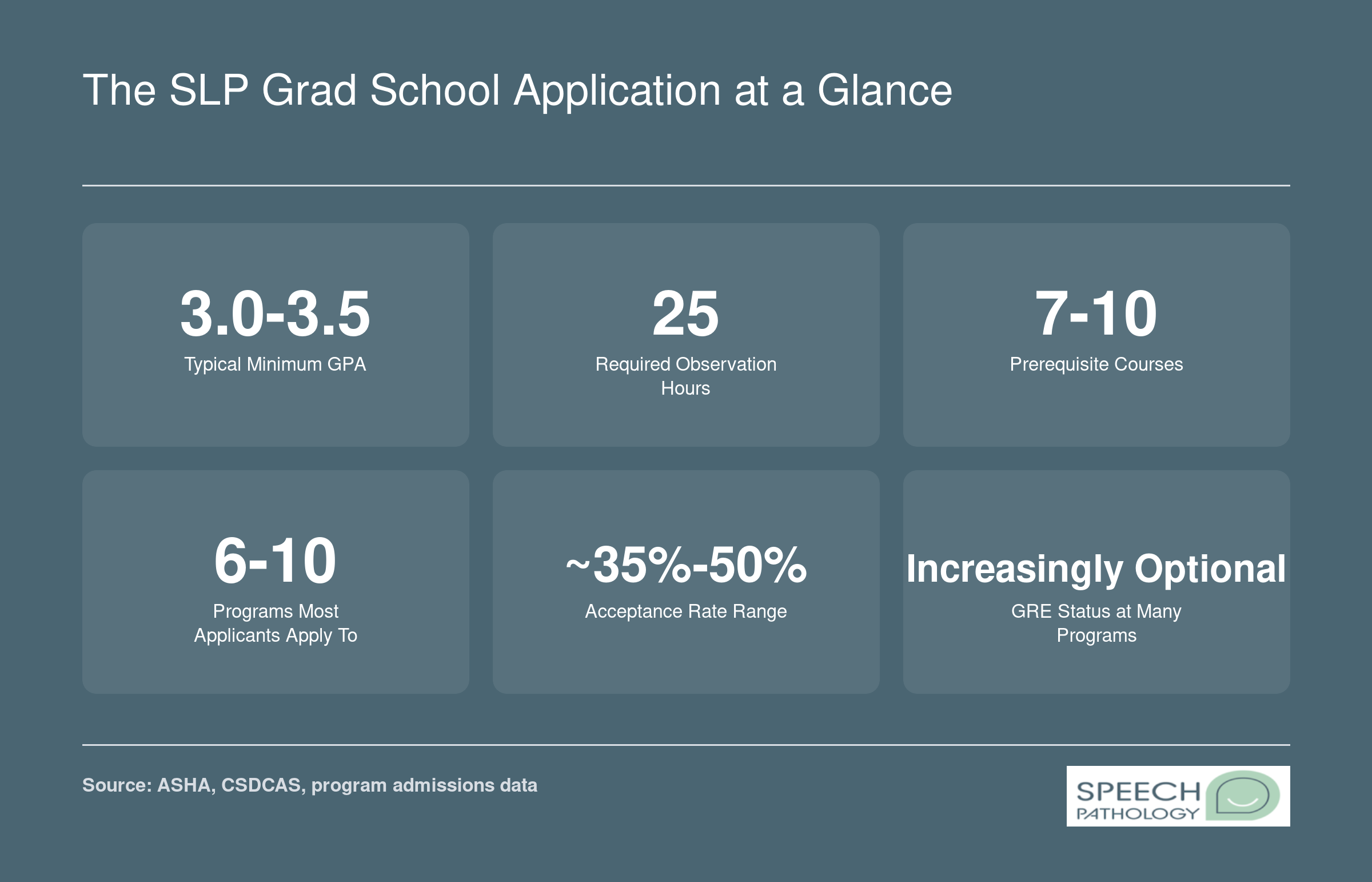 The SLP Grad School Application at a Glance

3.0-3.5
Typical Minimum GPA

25
Required Observation Hours

7-10
Prerequisite Courses

6-10
Programs Most Applicants Apply To

~35%-50%
Acceptance Rate Range

Increasingly Optional
GRE Status at Many Programs

Source: ASHA, CSDCAS, program admissions data

SPEECH PATHOLOGY